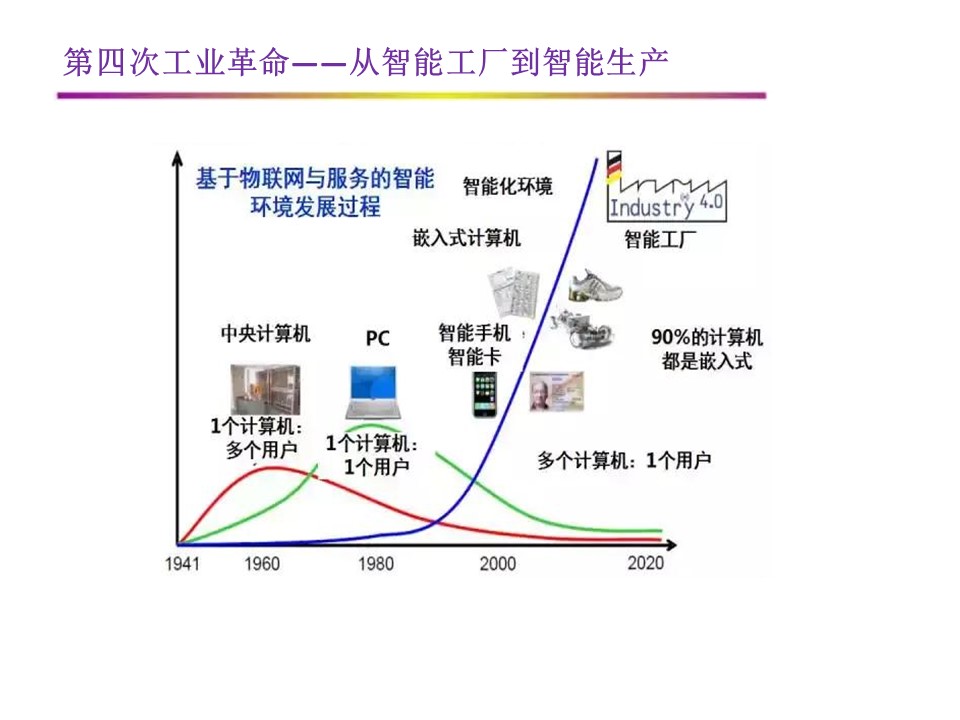 第四次工业革命——从智能工厂到智能生产

基于物联网与服务的智能环境发展过程

智能化环境

Industry 4.0

智能工厂

嵌入式计算机

中央计算机

PC

智能手机
智能卡

90%的计算机都是嵌入式

1个计算机：多个用户

1个计算机：1个用户

多个计算机：1个用户

1941 1960 1980 2000 2020